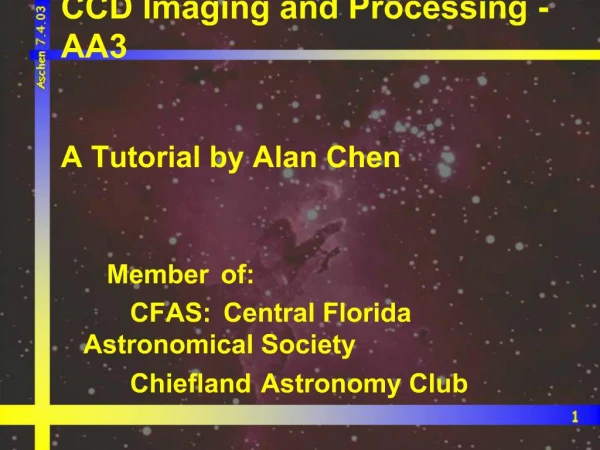 Aschen 7.4.03

CCD Imaging and Processing - AA3

A Tutorial by Alan Chen

Member of:

CFAS: Central Florida Astronomical Society

Chiefland Astronomy Club

1